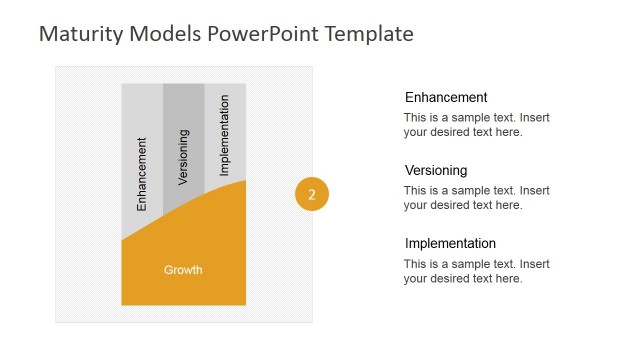 Maturity Models PowerPoint Template

Enhancement

Versioning

Implementation

Growth

2

Enhancement

This is a sample text. Insert your desired text here.

Versioning

This is a sample text. Insert your desired text here.

Implementation

This is a sample text. Insert your desired text here.